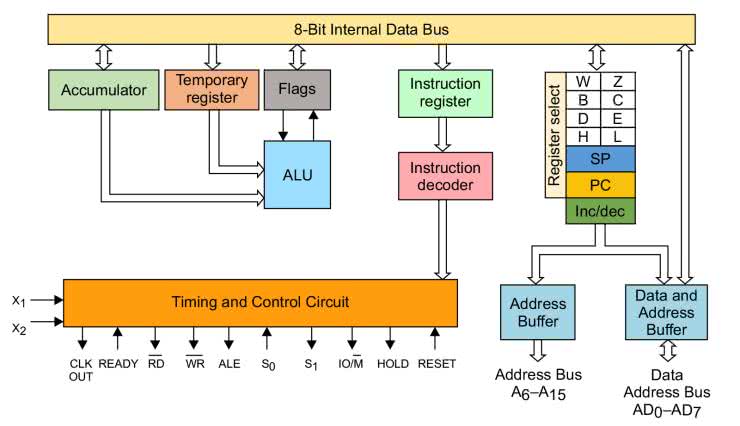 8-Bit Internal Data Bus

Accumulator

Temporary register

Flags

ALU

Instruction register

Instruction decoder

Register select

| W | Z |
|---|---|
| B | C |
| D | E |
| H | L |

SP

PC

Inc/dec

$X_1$

$X_2$

Timing and Control Circuit

CLK OUT

READY

$\overline{RD}$

$\overline{WR}$

ALE

$S_0$

$S_1$

$IO/\overline{M}$

HOLD

RESET

Address Buffer

Data and Address Buffer

Address Bus $A_6$–$A_{15}$

Data Address Bus $AD_0$–$AD_7$